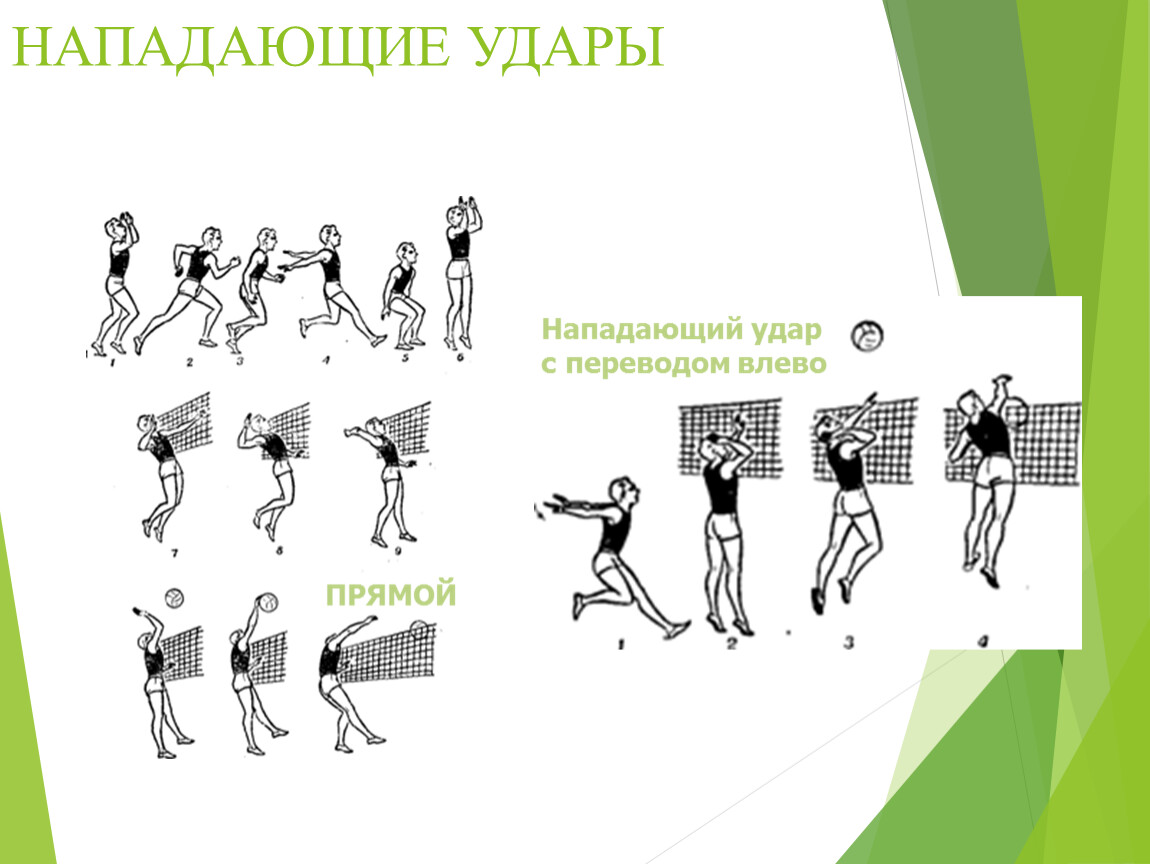 НАПАДАЮЩИЕ УДАРЫ

1 2 3 4 5 6

7 8 9

ПРЯМОЙ

Нападающий удар с переводом влево

1 2 3 4